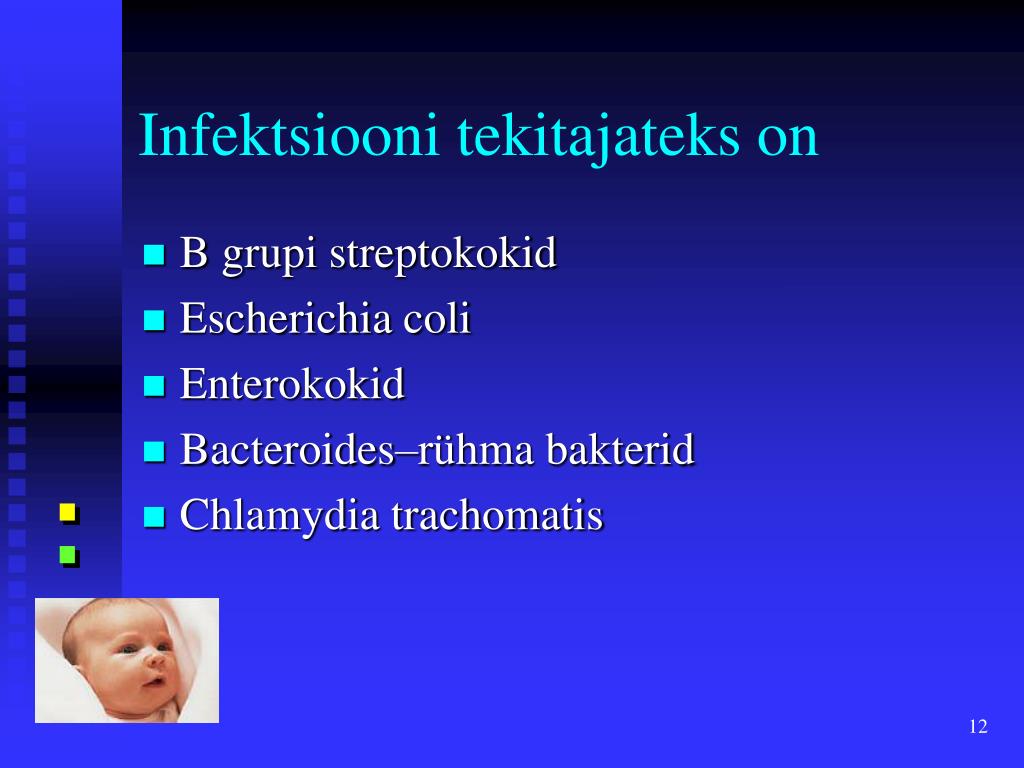 Infektsiooni tekitajateks on

- B grupi streptokokid
- Escherichia coli
- Enterokokid
- Bacteroides–rühma bakterid
- Chlamydia trachomatis

12